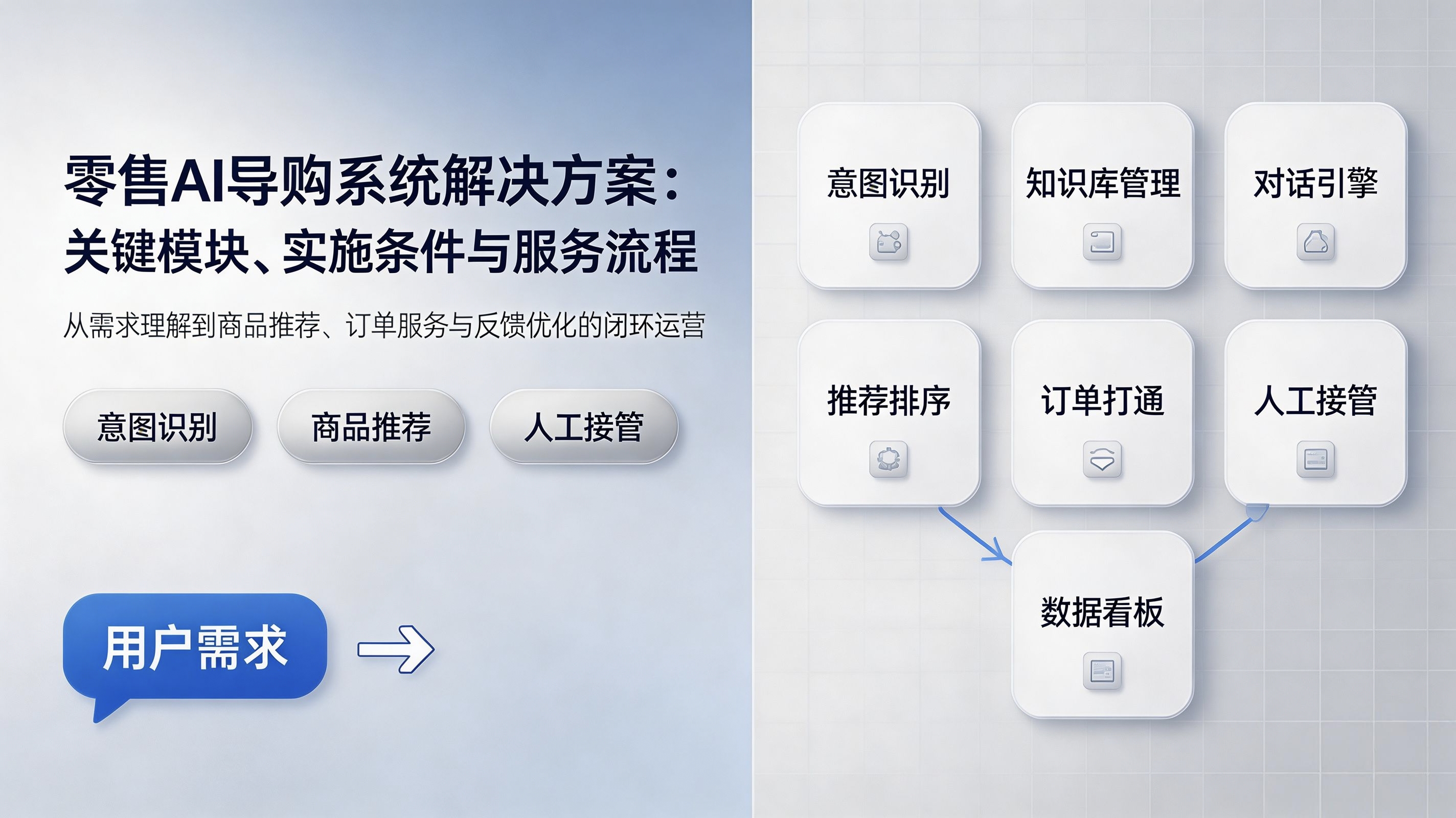 零售AI导购系统解决方案：
关键模块、实施条件与服务流程

从需求理解到商品推荐、订单服务与反馈优化的闭环运营

意图识别

商品推荐

人工接管

用户需求

意图识别

知识库管理

对话引擎

推荐排序

订单打通

人工接管

数据看板